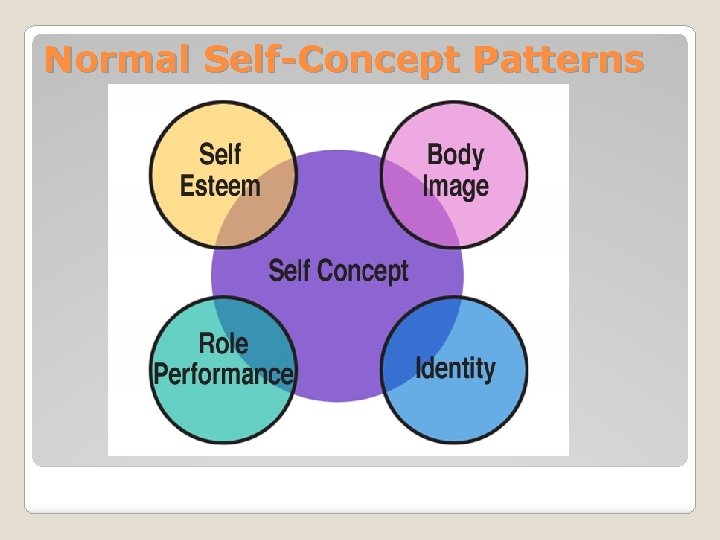 Normal Self-Concept Patterns

Self Esteem

Body Image

Self Concept

Role Performance

Identity